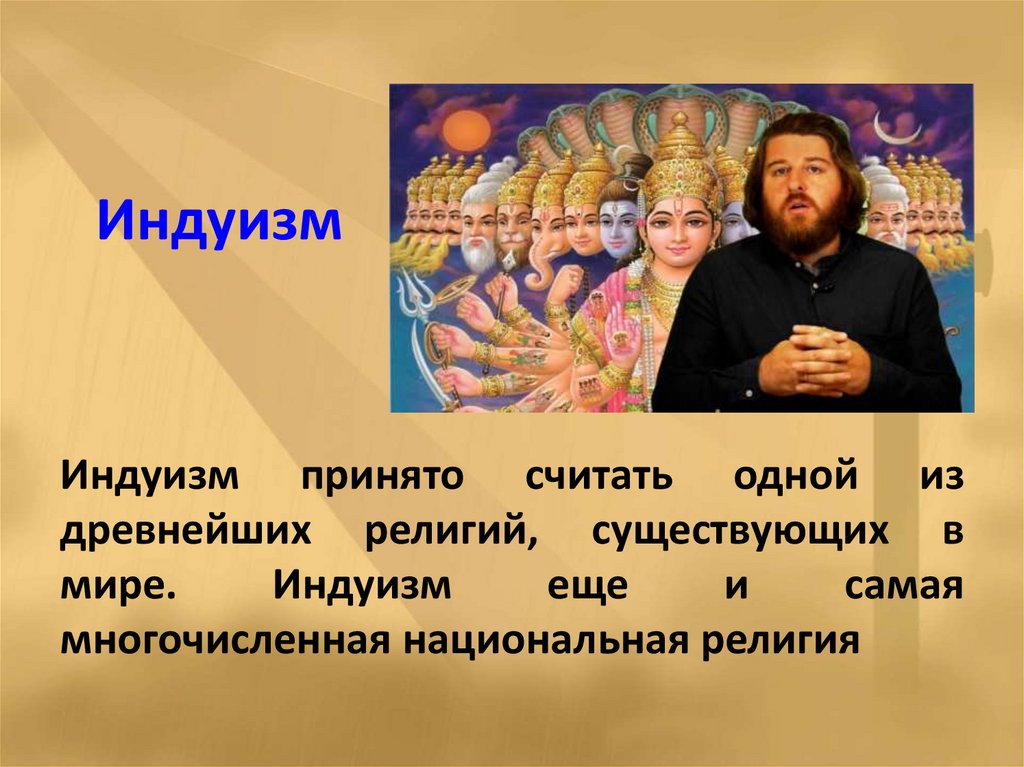 Индуизм

Индуизм принято считать одной из древнейших религий, существующих в мире. Индуизм еще и самая многочисленная национальная религия